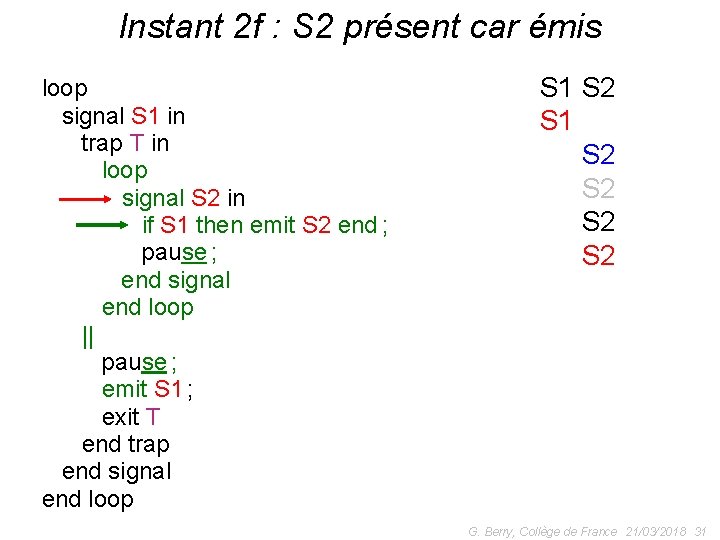 Instant 2f : S2 présent car émis

loop
signal S1 in
trap T in
loop
signal S2 in
if S1 then emit S2 end ;
pause ;
end signal
end loop
||
pause ;
emit S1 ;
exit T
end trap
end signal
end loop

S1 S2
S1
S2
S2
S2
S2

G. Berry, Collège de France 21/03/2018 31